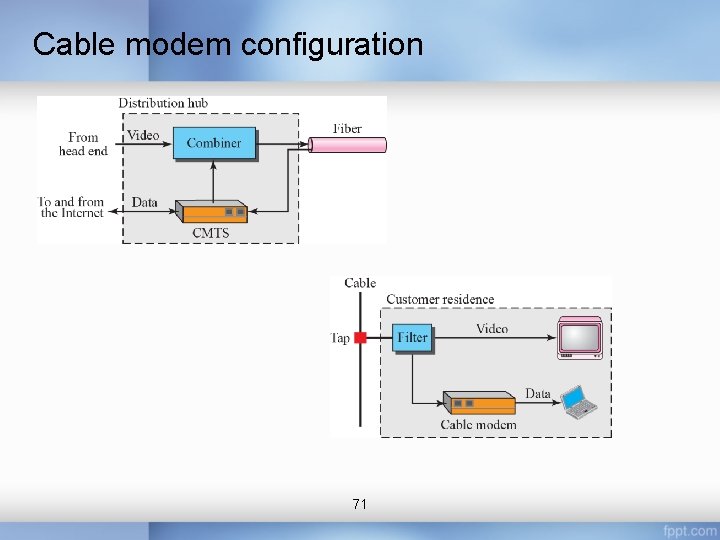 Cable modem configuration

Distribution hub

From head end

Video

Combiner

Fiber

To and from the Internet

Data

CMTS

Cable

Customer residence

Tap

Filter

Video

Data

Cable modem

71

fppt.com